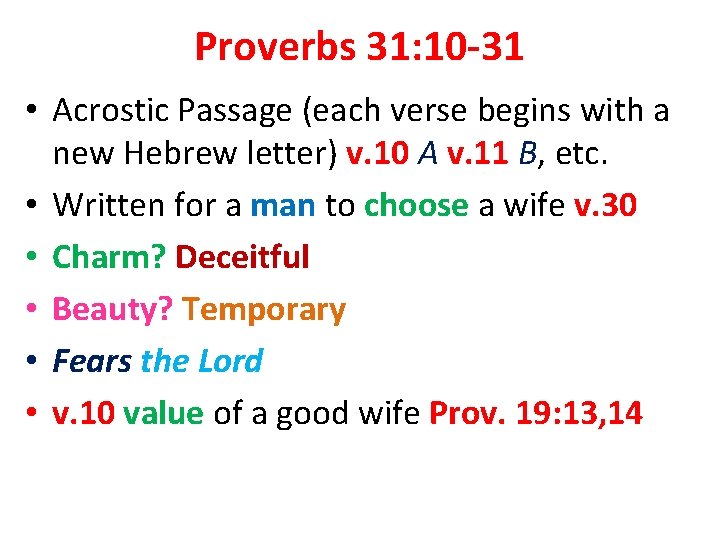 Proverbs 31:10-31

• Acrostic Passage (each verse begins with a new Hebrew letter) v.10 A v.11 B, etc.
• Written for a man to choose a wife v.30
• Charm? Deceitful
• Beauty? Temporary
• Fears the Lord
• v.10 value of a good wife Prov. 19:13,14